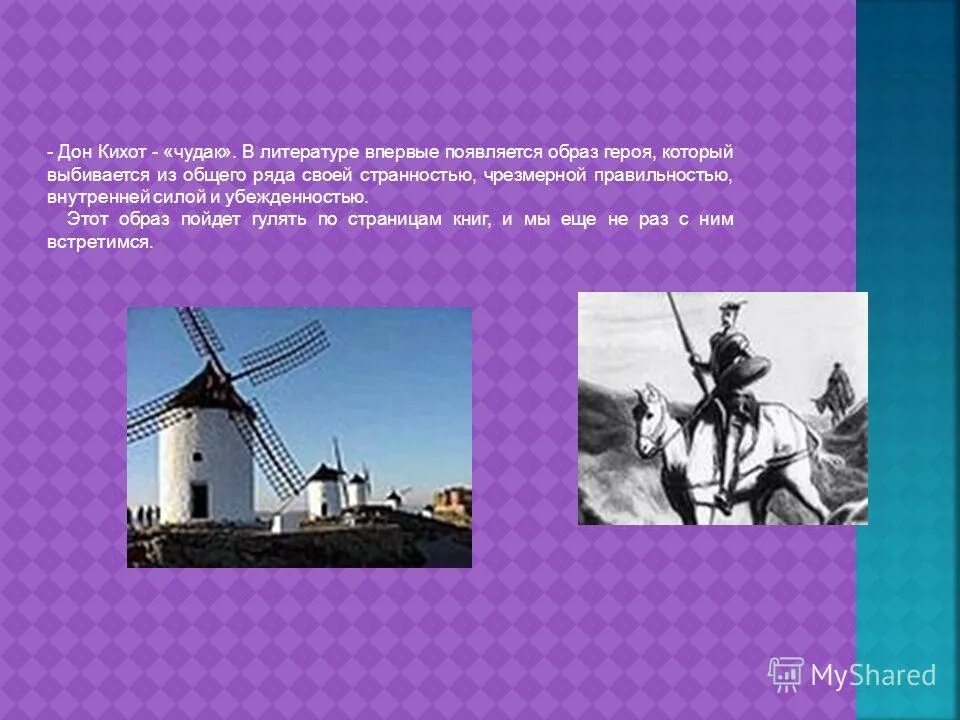 - Дон Кихот - «чудак». В литературе впервые появляется образ героя, который выбивается из общего ряда своей странностью, чрезмерной правильностью, внутренней силой и убежденностью.

Этот образ пойдет гулять по страницам книг, и мы еще не раз с ним встретимся.

MyShared